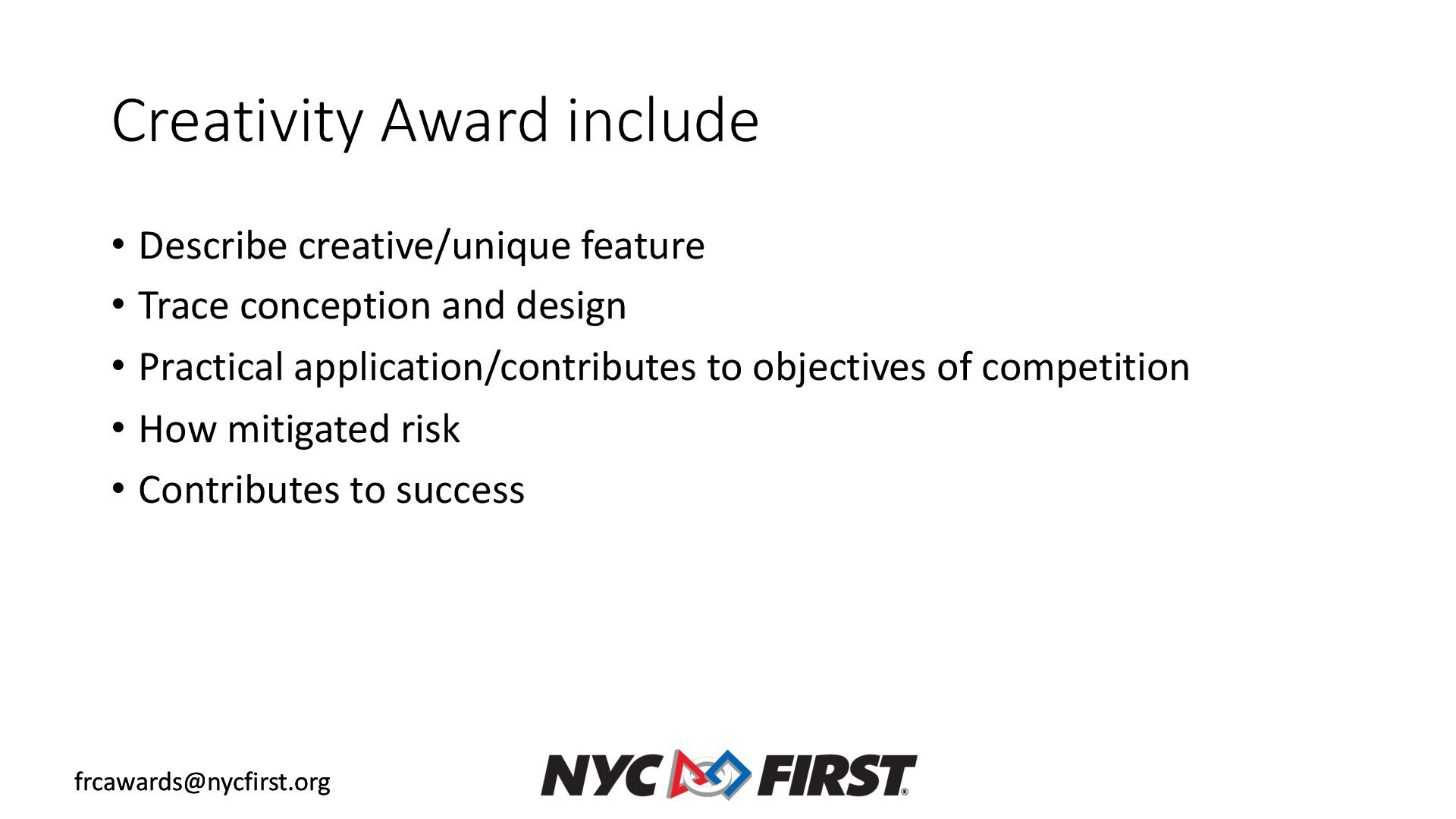 Creativity Award include

• Describe creative/unique feature
• Trace conception and design
• Practical application/contributes to objectives of competition
• How mitigated risk
• Contributes to success

frcawards@nycfirst.org

NYC FIRST®